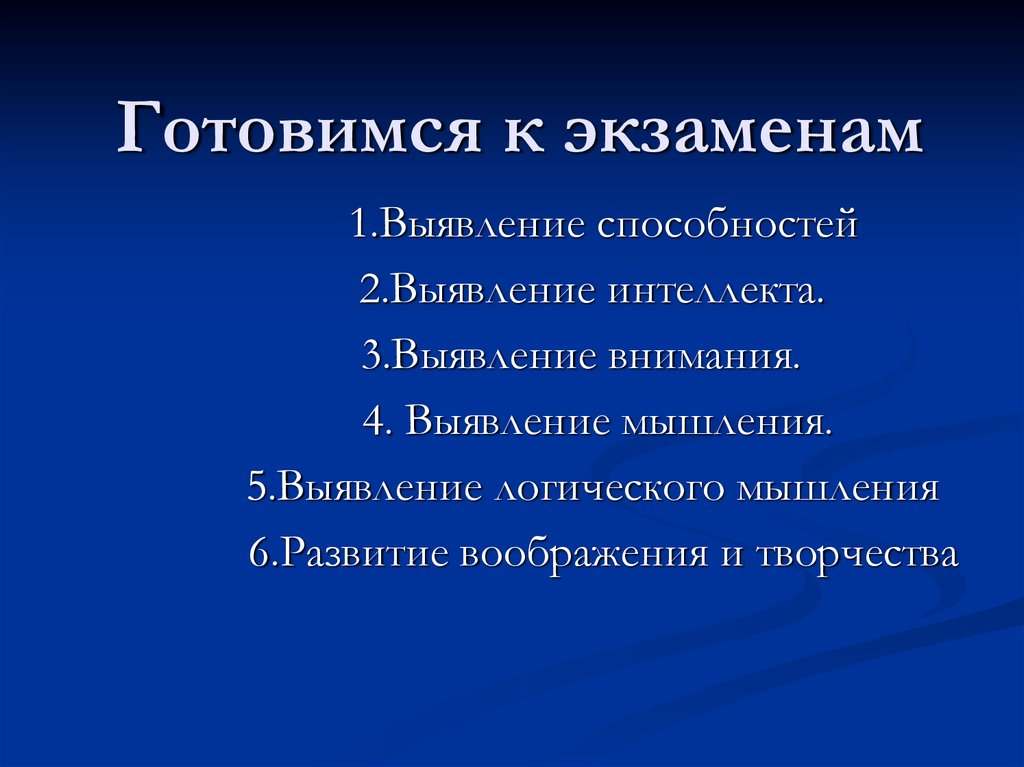 Готовимся к экзаменам

1.Выявление способностей

2.Выявление интеллекта.

3.Выявление внимания.

4. Выявление мышления.

5.Выявление логического мышления

6.Развитие воображения и творчества